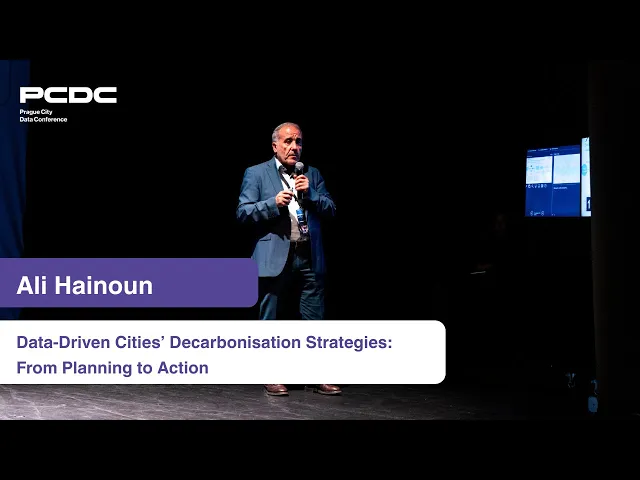 PCDC
Prague City
Data Conference

Ali Hainoun

Data-Driven Cities' Decarbonisation Strategies: From Planning to Action